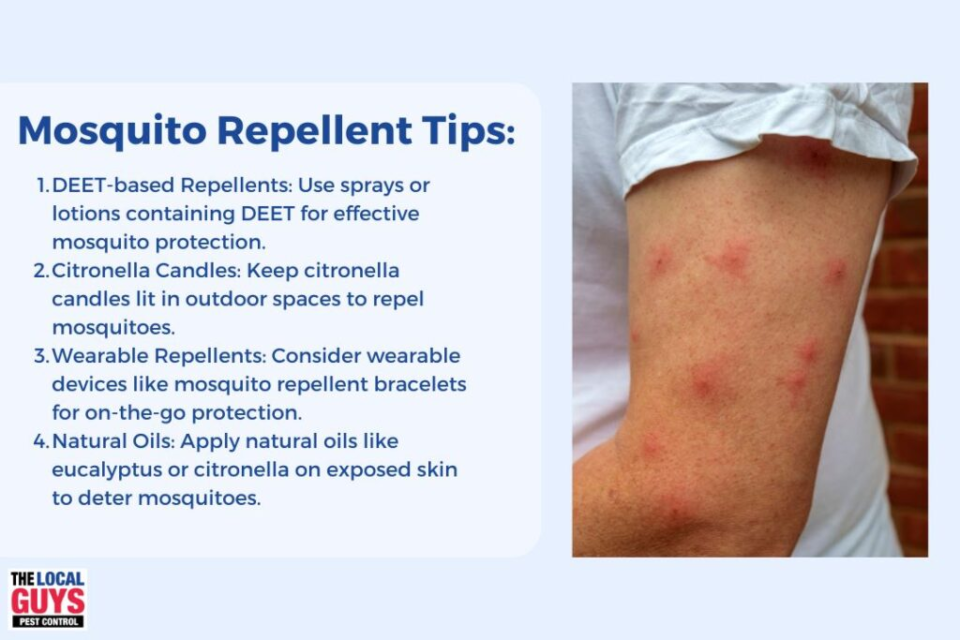 Mosquito Repellent Tips:

1. DEET-based Repellents: Use sprays or lotions containing DEET for effective mosquito protection.
2. Citronella Candles: Keep citronella candles lit in outdoor spaces to repel mosquitoes.
3. Wearable Repellents: Consider wearable devices like mosquito repellent bracelets for on-the-go protection.
4. Natural Oils: Apply natural oils like eucalyptus or citronella on exposed skin to deter mosquitoes.

THE LOCAL GUYS
PEST CONTROL